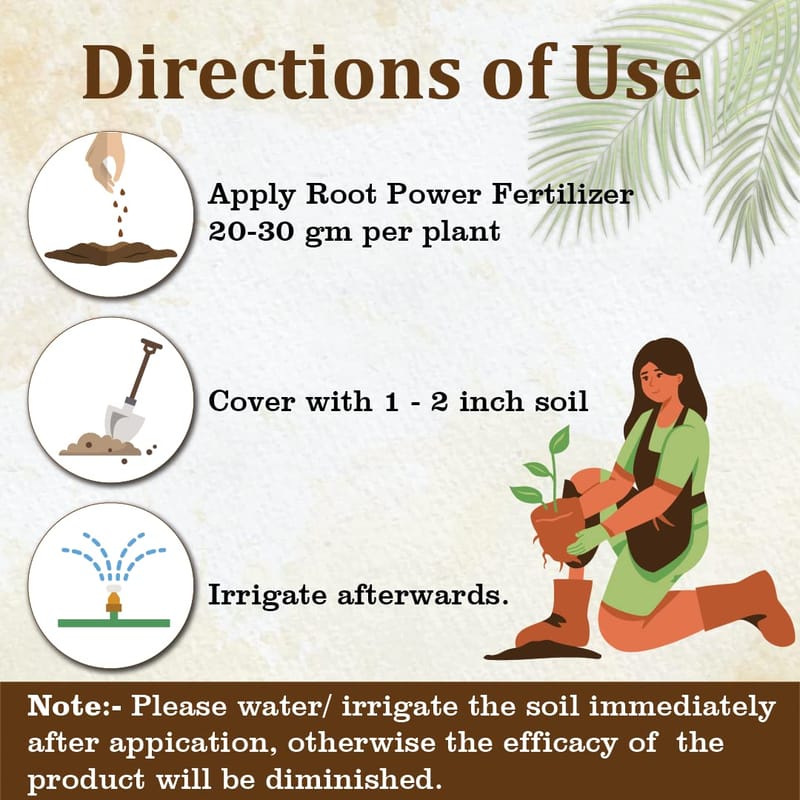 Directions of Use

Apply Root Power Fertilizer 20-30 gm per plant

Cover with 1 - 2 inch soil

Irrigate afterwards.

Note:- Please water/ irrigate the soil immediately after appication, otherwise the efficacy of the product will be diminished.